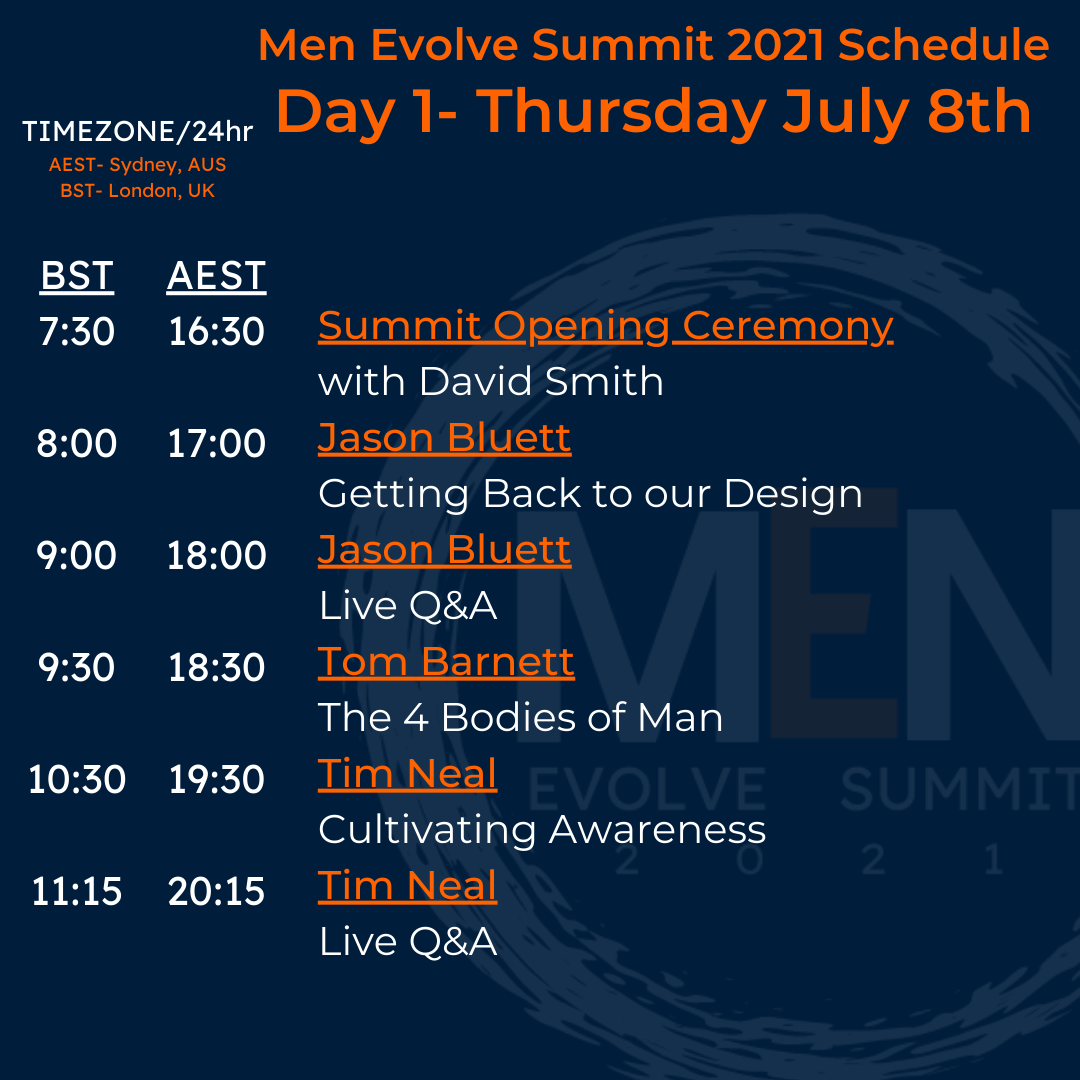 Men Evolve Summit 2021 Schedule
Day 1- Thursday July 8th

TIMEZONE/24hr
AEST- Sydney, AUS
BST- London, UK

| BST | AEST | |
|---|---|---|
| 7:30 | 16:30 | Summit Opening Ceremony with David Smith |
| 8:00 | 17:00 | Jason Bluett Getting Back to our Design |
| 9:00 | 18:00 | Jason Bluett Live Q&A |
| 9:30 | 18:30 | Tom Barnett The 4 Bodies of Man |
| 10:30 | 19:30 | Tim Neal Cultivating Awareness |
| 11:15 | 20:15 | Tim Neal Live Q&A |

MEN EVOLVE SUMMIT 2021